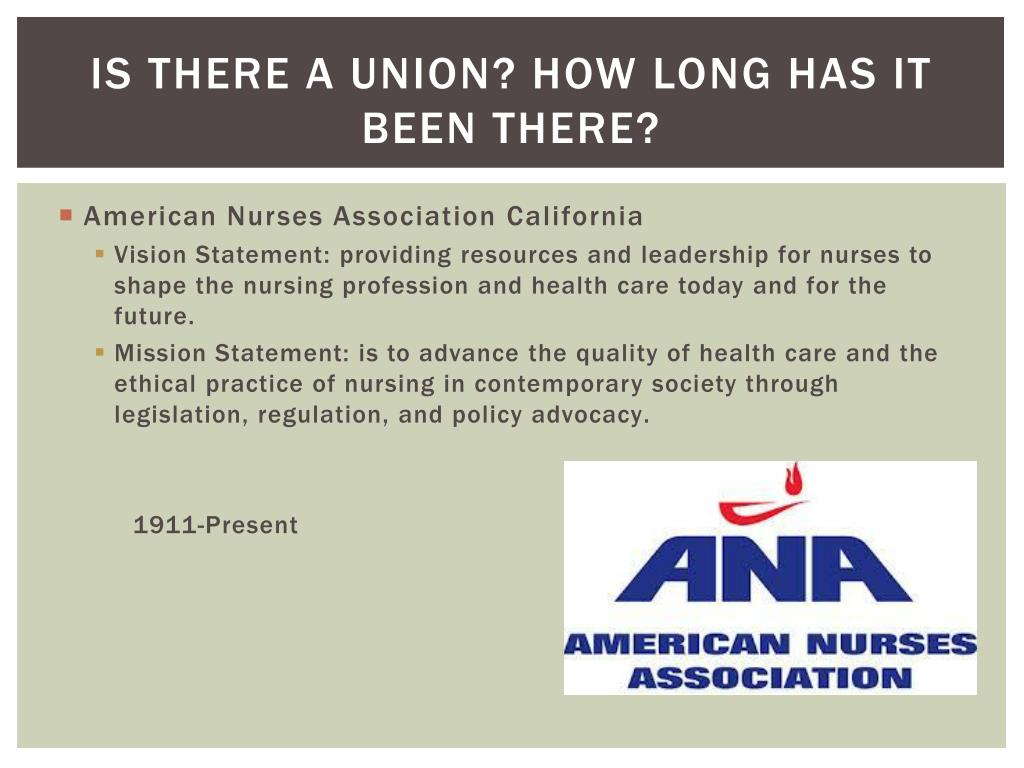 IS THERE A UNION? HOW LONG HAS IT BEEN THERE?

American Nurses Association California

Vision Statement: providing resources and leadership for nurses to shape the nursing profession and health care today and for the future.

Mission Statement: is to advance the quality of health care and the ethical practice of nursing in contemporary society through legislation, regulation, and policy advocacy.

1911-Present

ANA
AMERICAN NURSES ASSOCIATION